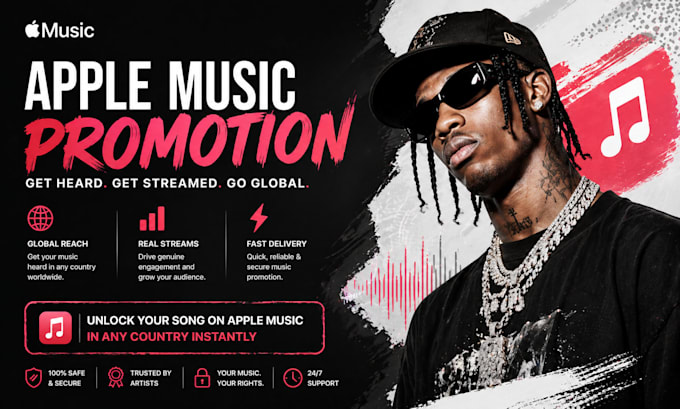 Music

APPLE MUSIC
PROMOTION

GET HEARD. GET STREAMED. GO GLOBAL.

GLOBAL REACH
Get your music heard in any country worldwide.

REAL STREAMS
Drive genuine engagement and grow your audience.

FAST DELIVERY
Quick, reliable & secure music promotion.

UNLOCK YOUR SONG ON APPLE MUSIC
IN ANY COUNTRY INSTANTLY

100% SAFE & SECURE

TRUSTED BY ARTISTS

YOUR MUSIC. YOUR RIGHTS.

24/7 SUPPORT